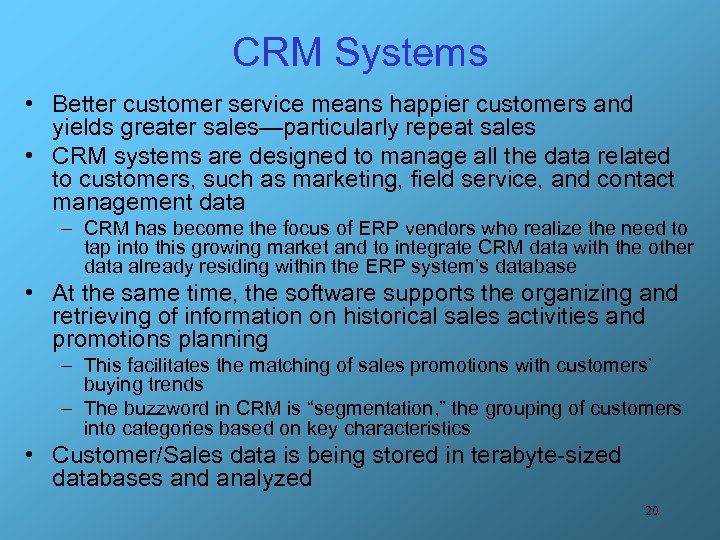 CRM Systems

• Better customer service means happier customers and yields greater sales—particularly repeat sales

• CRM systems are designed to manage all the data related to customers, such as marketing, field service, and contact management data

– CRM has become the focus of ERP vendors who realize the need to tap into this growing market and to integrate CRM data with the other data already residing within the ERP system's database

• At the same time, the software supports the organizing and retrieving of information on historical sales activities and promotions planning

– This facilitates the matching of sales promotions with customers' buying trends

– The buzzword in CRM is "segmentation," the grouping of customers into categories based on key characteristics

• Customer/Sales data is being stored in terabyte-sized databases and analyzed

20